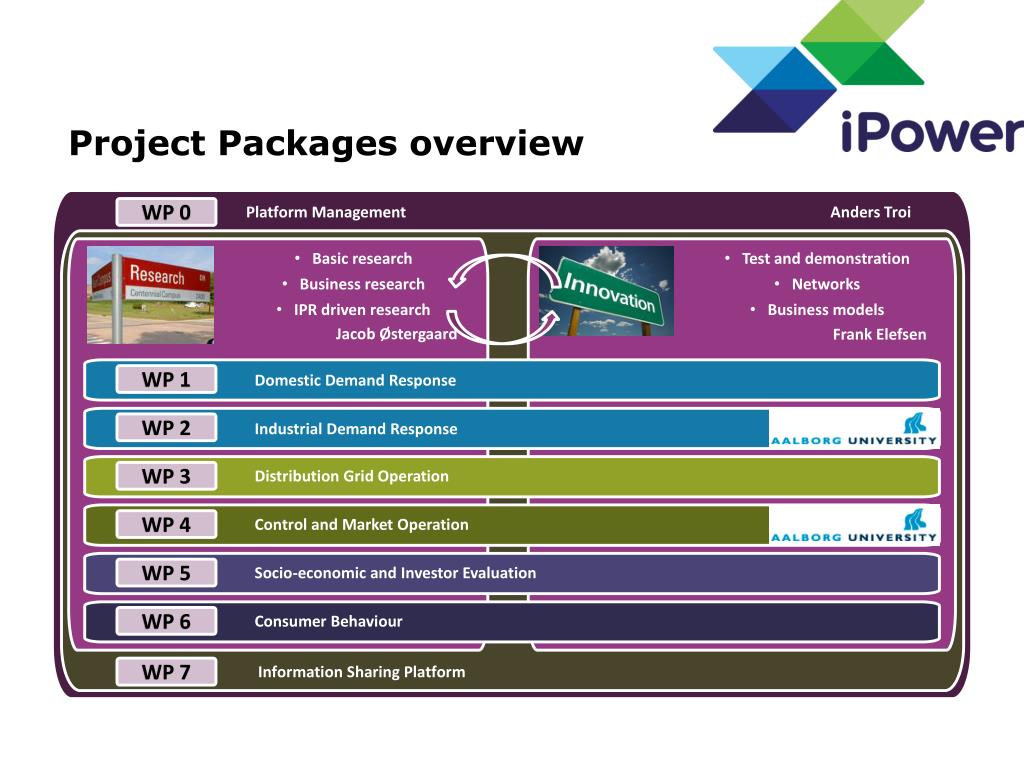 iPower

Project Packages overview

WP 0 Platform Management Anders Troi

Research
Centennial Campus

• Basic research
• Business research
• IPR driven research
Jacob Østergaard

Innovation

• Test and demonstration
• Networks
• Business models
Frank Elefsen

WP 1 Domestic Demand Response

WP 2 Industrial Demand Response AALBORG UNIVERSITY

WP 3 Distribution Grid Operation

WP 4 Control and Market Operation AALBORG UNIVERSITY

WP 5 Socio-economic and Investor Evaluation

WP 6 Consumer Behaviour

WP 7 Information Sharing Platform